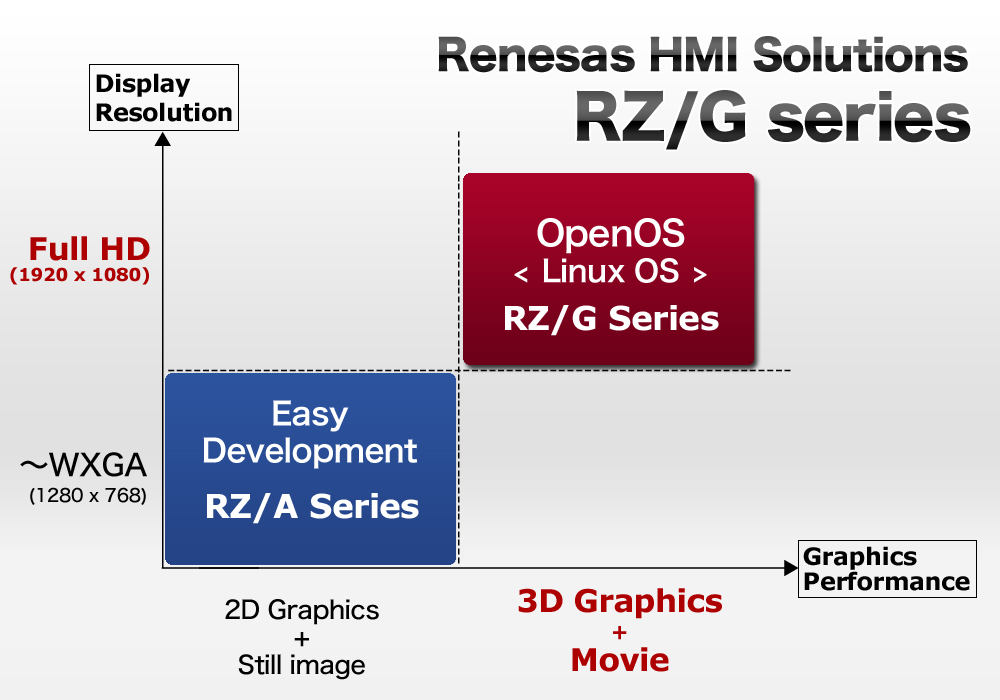 Renesas HMI Solutions
RZ/G series

Display Resolution

Full HD
(1920 x 1080)

～WXGA
(1280 x 768)

OpenOS
< Linux OS >
RZ/G Series

Easy Development
RZ/A Series

Graphics Performance

2D Graphics
+
Still image

3D Graphics
+
Movie